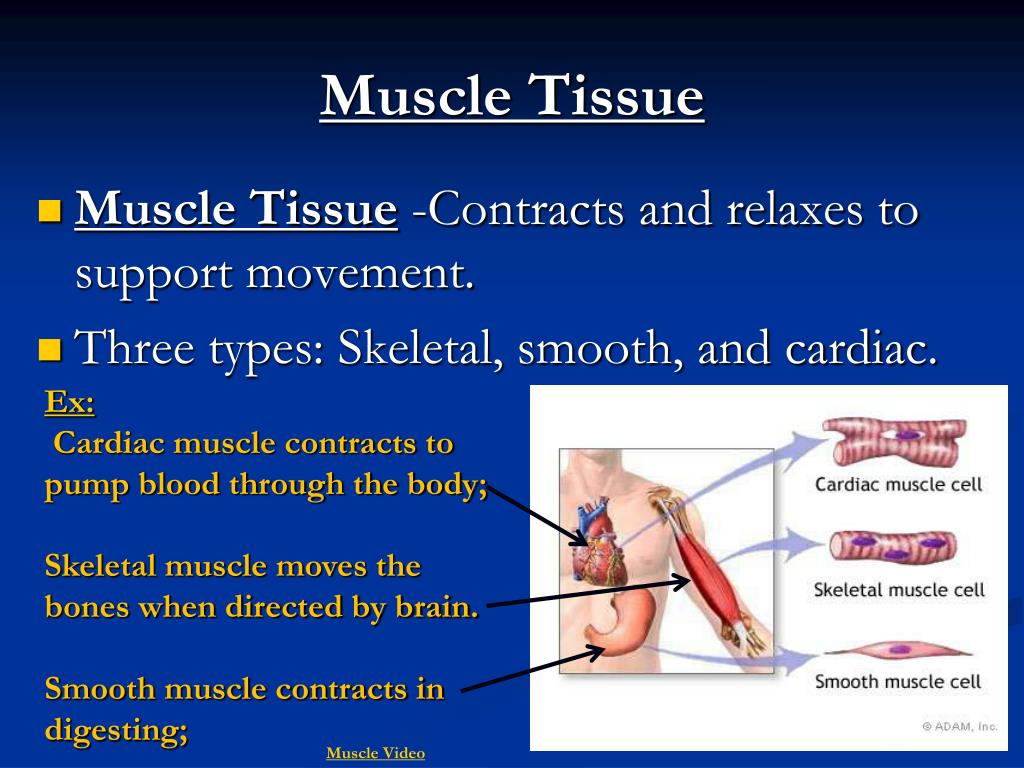 Muscle Tissue

Muscle Tissue -Contracts and relaxes to support movement.

Three types: Skeletal, smooth, and cardiac.

Ex:
Cardiac muscle contracts to pump blood through the body;

Skeletal muscle moves the bones when directed by brain.

Smooth muscle contracts in digesting;

Muscle Video

Cardiac muscle cell

Skeletal muscle cell

Smooth muscle cell

© ADAM, Inc.